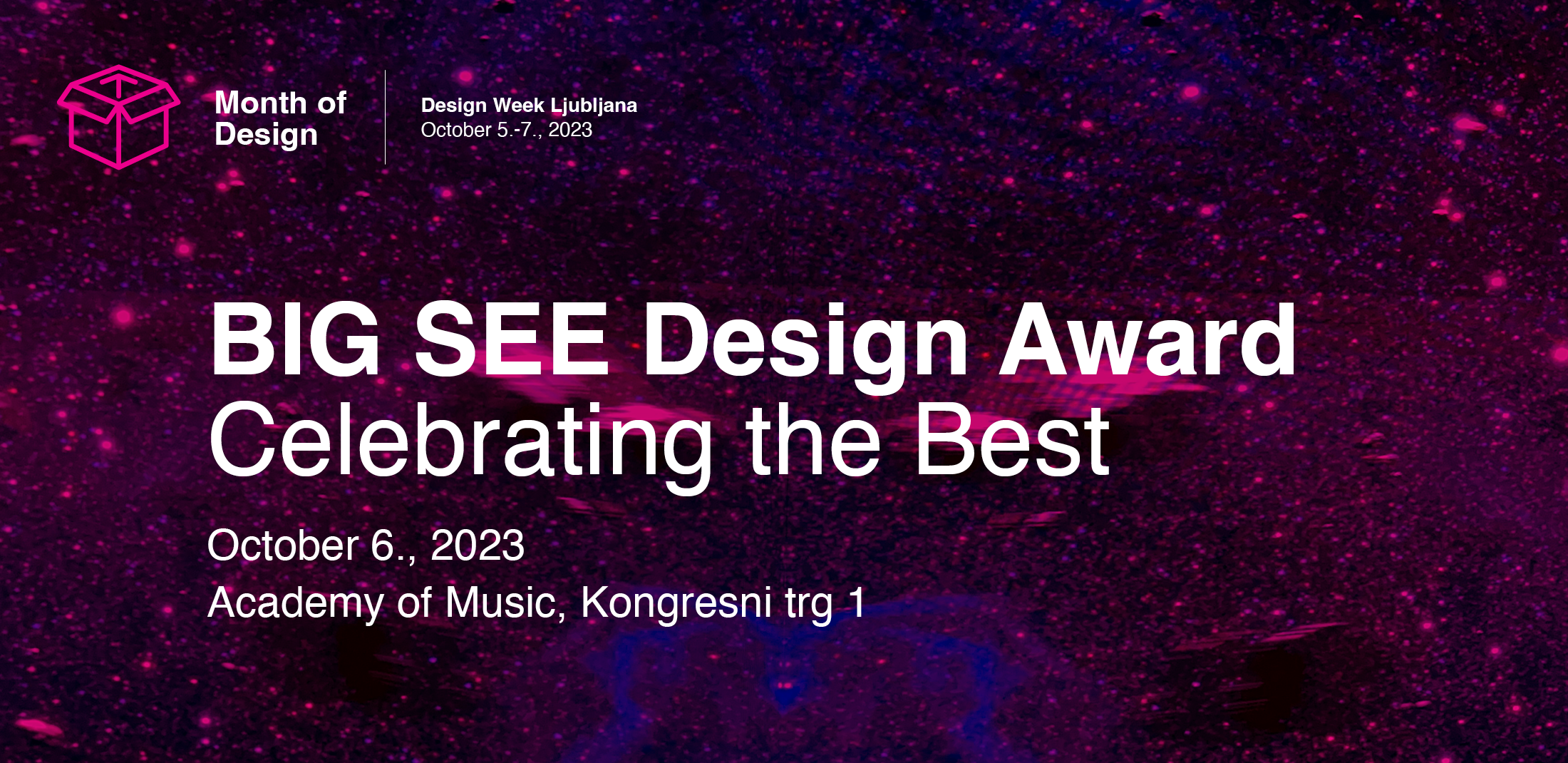 Month of Design

Design Week Ljubljana
October 5.-7., 2023

BIG SEE Design Award
Celebrating the Best

October 6., 2023
Academy of Music, Kongresni trg 1